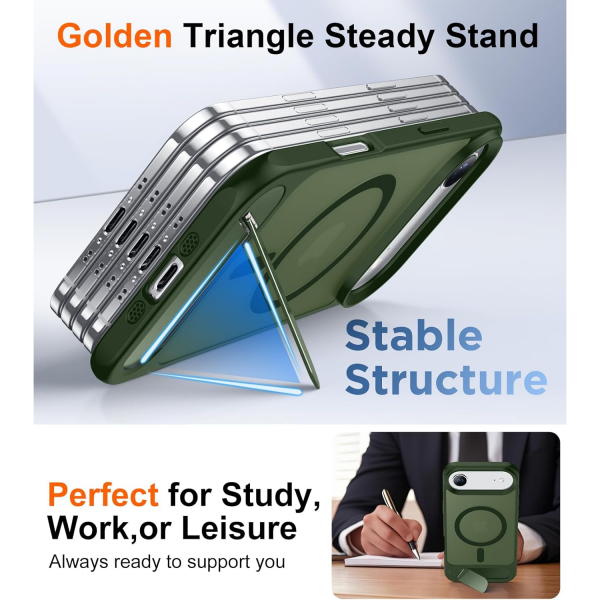 Golden Triangle Steady Stand

Stable Structure

Perfect for Study, Work,or Leisure

Always ready to support you